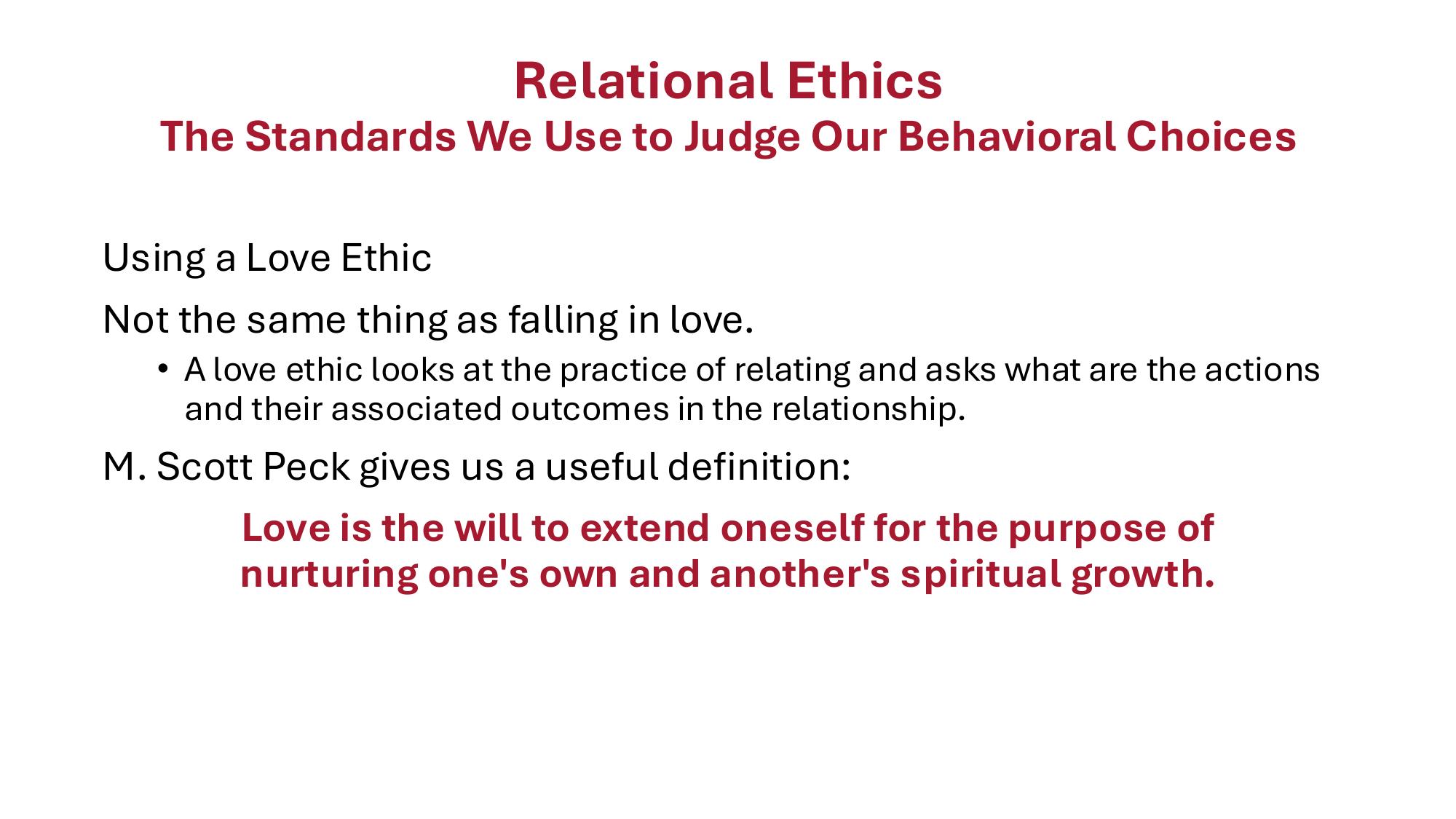 Relational Ethics
The Standards We Use to Judge Our Behavioral Choices

Using a Love Ethic

Not the same thing as falling in love.

• A love ethic looks at the practice of relating and asks what are the actions and their associated outcomes in the relationship.

M. Scott Peck gives us a useful definition:

Love is the will to extend oneself for the purpose of nurturing one's own and another's spiritual growth.